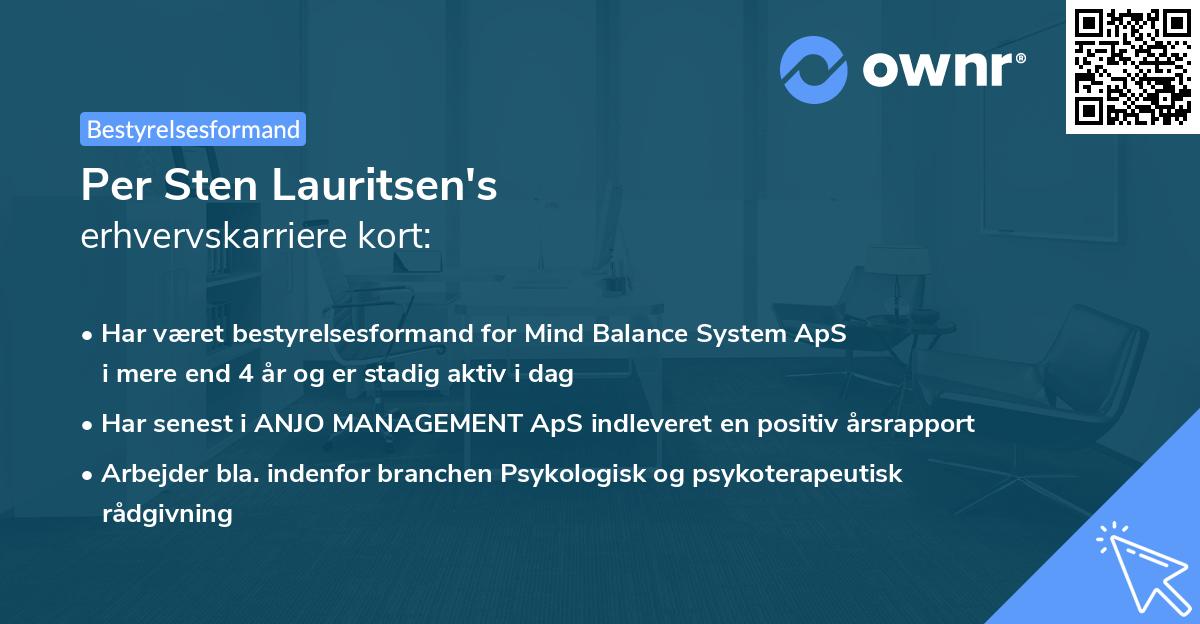 ownr®

Bestyrelsesformand

Per Sten Lauritsen's
erhvervskarriere kort:

• Har været bestyrelsesformand for Mind Balance System ApS i mere end 4 år og er stadig aktiv i dag

• Har senest i ANJO MANAGEMENT ApS indleveret en positiv årsrapport

• Arbejder bla. indenfor branchen Psykologisk og psykoterapeutisk rådgivning